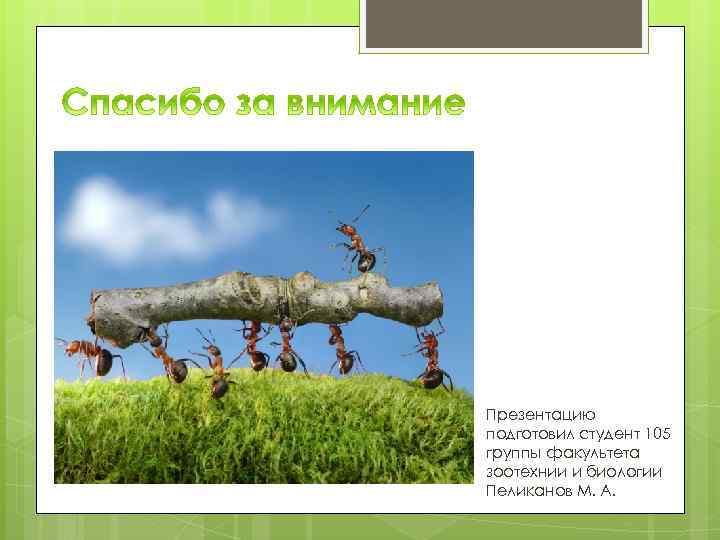 Спасибо за внимание

Презентацию подготовил студент 105 группы факультета зоотехнии и биологии Пеликанов М. А.